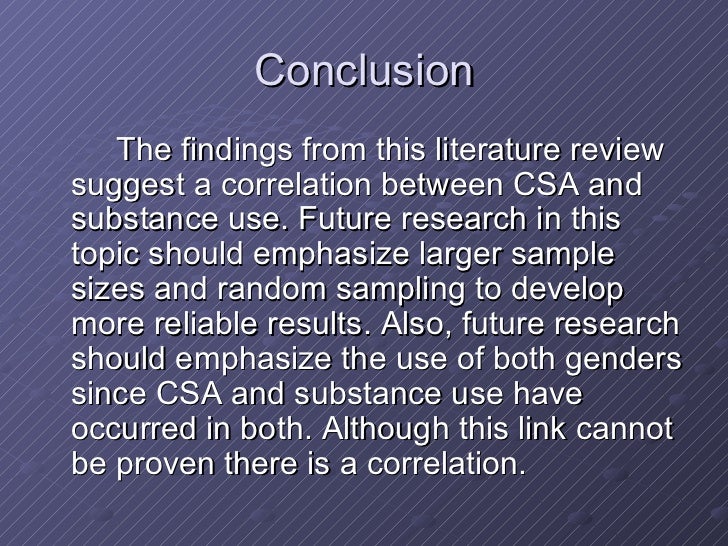 Conclusion

The findings from this literature review suggest a correlation between CSA and substance use. Future research in this topic should emphasize larger sample sizes and random sampling to develop more reliable results. Also, future research should emphasize the use of both genders since CSA and substance use have occurred in both. Although this link cannot be proven there is a correlation.